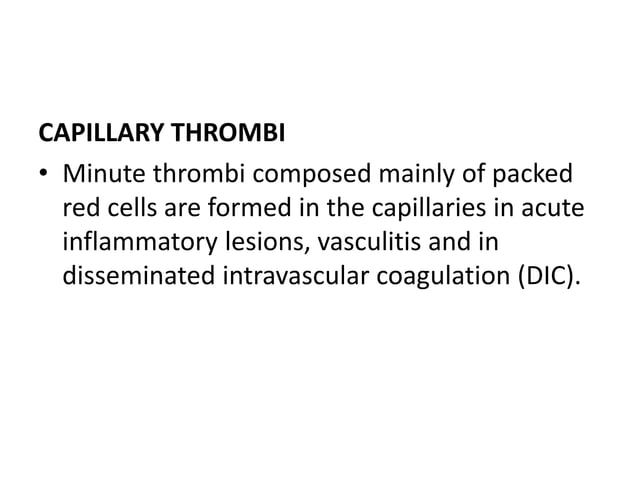 CAPILLARY THROMBI

• Minute thrombi composed mainly of packed red cells are formed in the capillaries in acute inflammatory lesions, vasculitis and in disseminated intravascular coagulation (DIC).